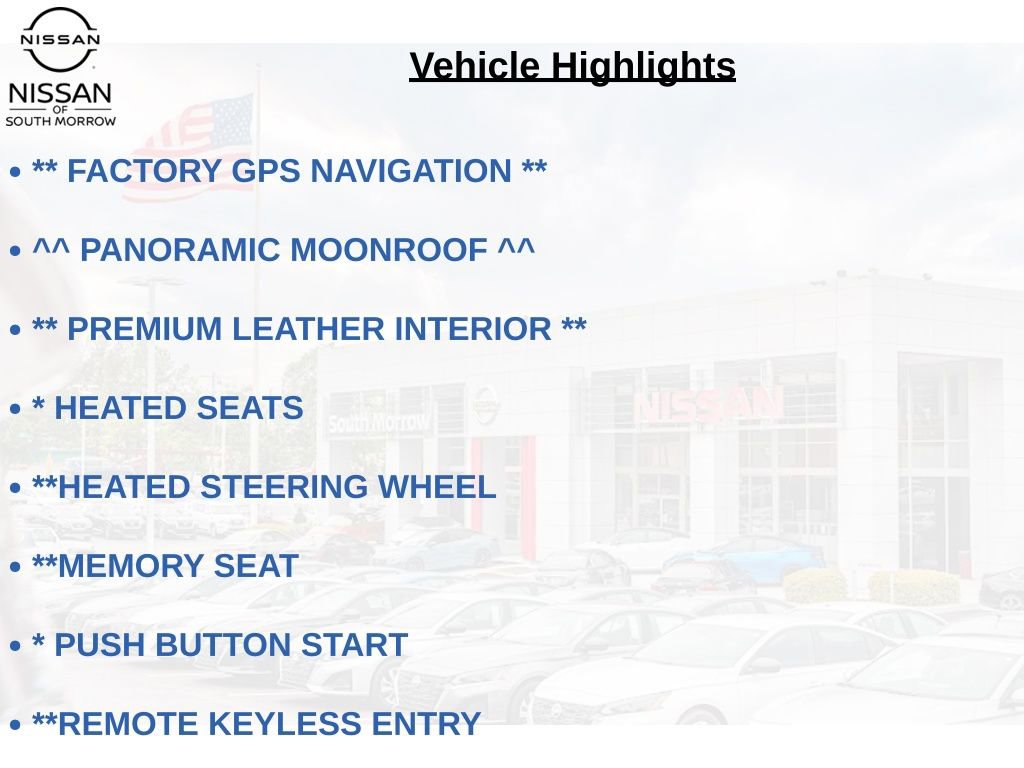 NISSAN

NISSAN OF SOUTH MORROW

Vehicle Highlights

• ** FACTORY GPS NAVIGATION **

• ^^ PANORAMIC MOONROOF ^^

• ** PREMIUM LEATHER INTERIOR **

• * HEATED SEATS

• **HEATED STEERING WHEEL

• **MEMORY SEAT

• * PUSH BUTTON START

• **REMOTE KEYLESS ENTRY

South Morrow

NISSAN